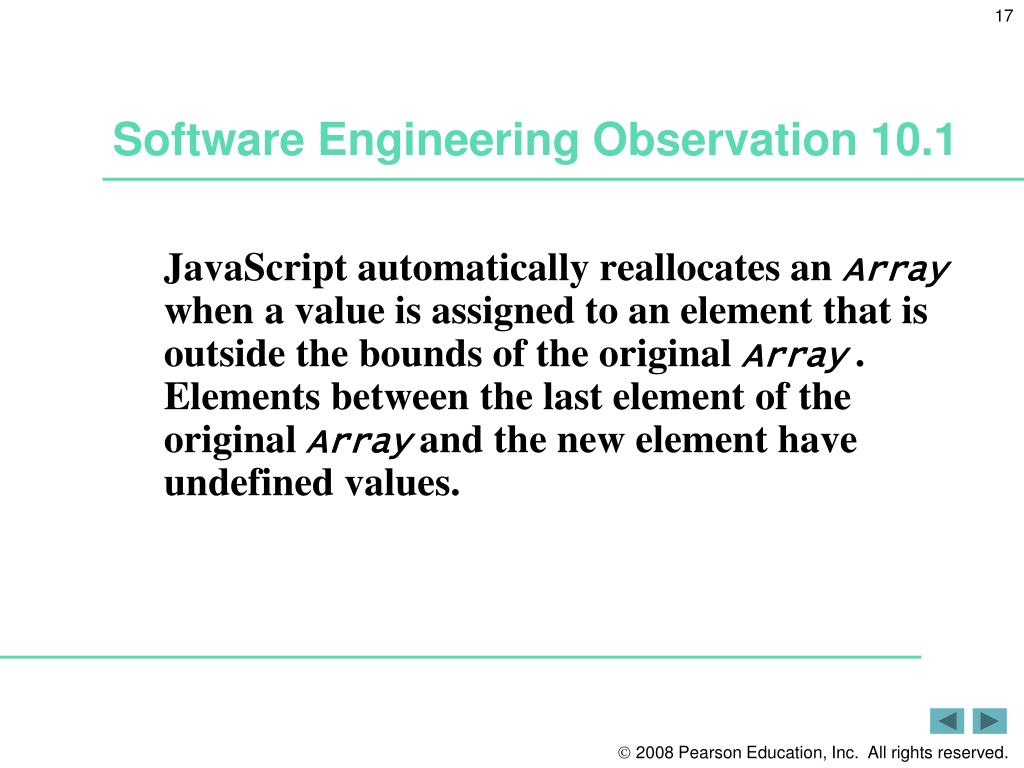 17

Software Engineering Observation 10.1

JavaScript automatically reallocates an Array when a value is assigned to an element that is outside the bounds of the original Array. Elements between the last element of the original Array and the new element have undefined values.

© 2008 Pearson Education, Inc. All rights reserved.